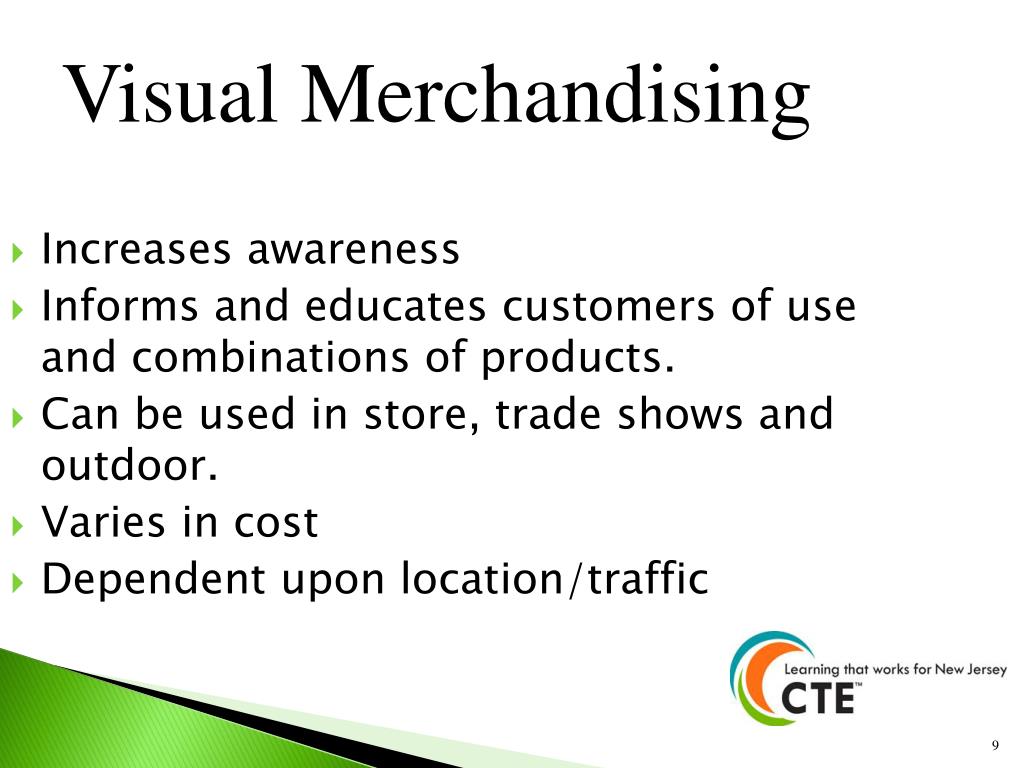 Visual Merchandising

Increases awareness

Informs and educates customers of use and combinations of products.

Can be used in store, trade shows and outdoor.

Varies in cost

Dependent upon location/traffic

Learning that works for New Jersey
CTE™

9